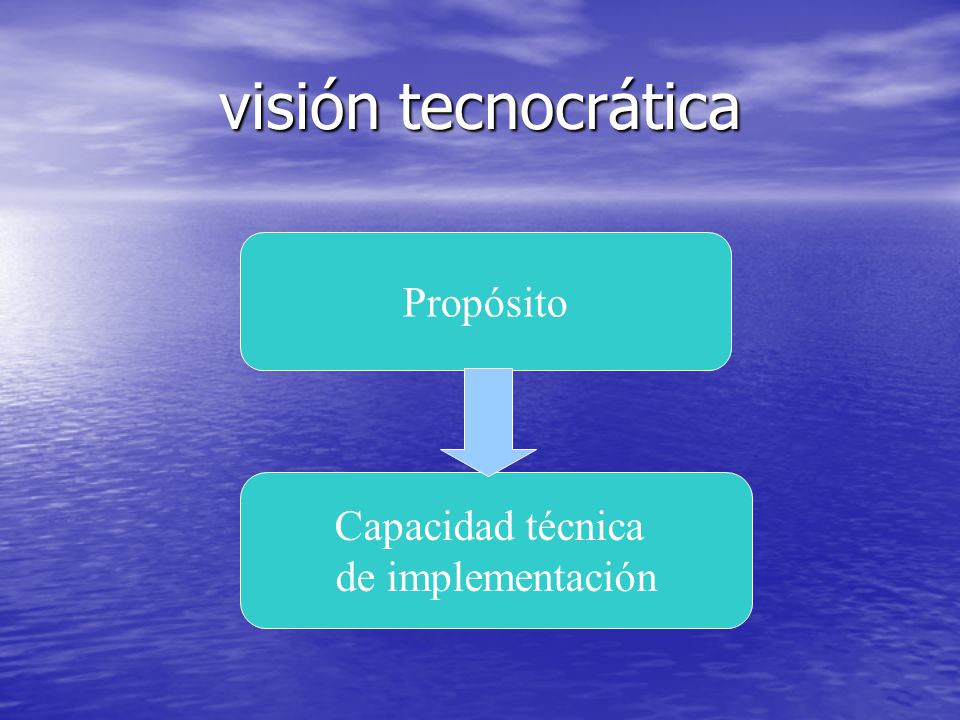 visión tecnocrática

Propósito

Capacidad técnica de implementación